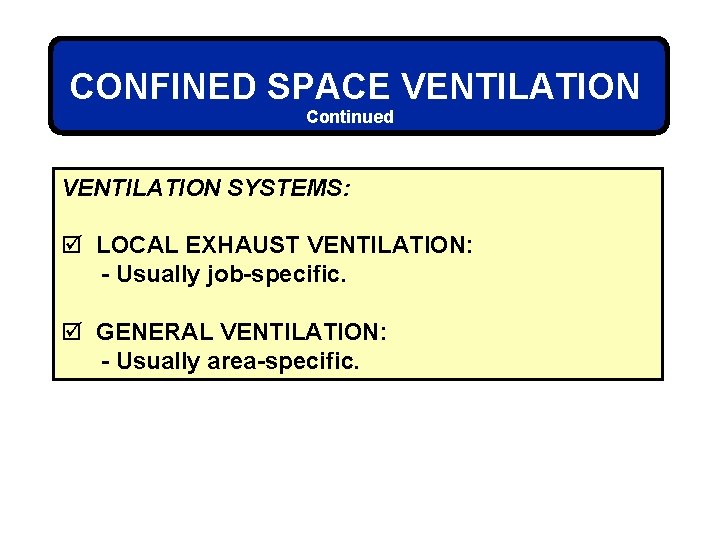 CONFINED SPACE VENTILATION
Continued

VENTILATION SYSTEMS:

☑ LOCAL EXHAUST VENTILATION:
- Usually job-specific.

☑ GENERAL VENTILATION:
- Usually area-specific.